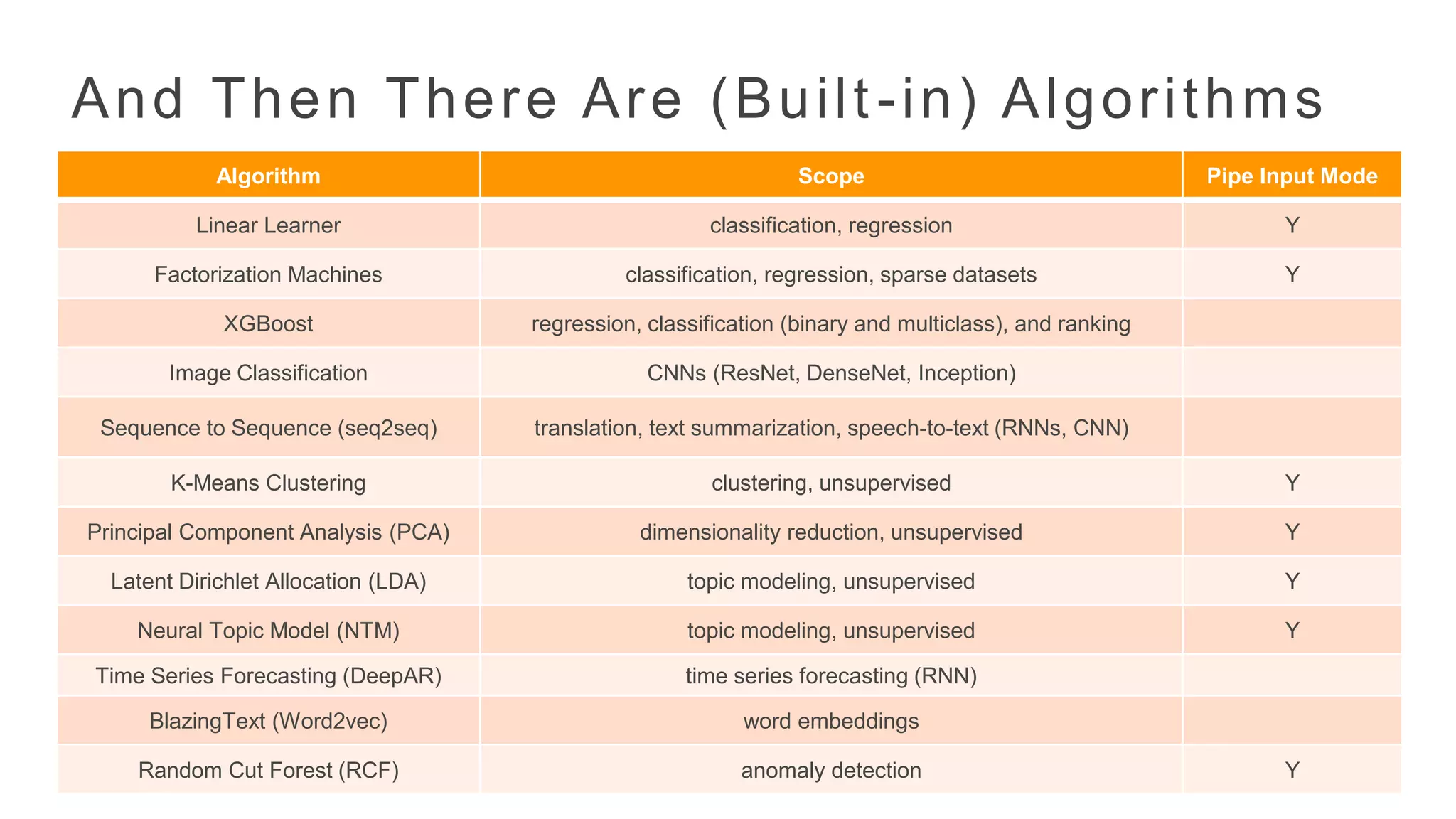 And Then There Are (Built-in) Algorithms

| Algorithm | Scope | Pipe Input Mode |
|---|---|---|
| Linear Learner | classification, regression | Y |
| Factorization Machines | classification, regression, sparse datasets | Y |
| XGBoost | regression, classification (binary and multiclass), and ranking | |
| Image Classification | CNNs (ResNet, DenseNet, Inception) | |
| Sequence to Sequence (seq2seq) | translation, text summarization, speech-to-text (RNNs, CNN) | |
| K-Means Clustering | clustering, unsupervised | Y |
| Principal Component Analysis (PCA) | dimensionality reduction, unsupervised | Y |
| Latent Dirichlet Allocation (LDA) | topic modeling, unsupervised | Y |
| Neural Topic Model (NTM) | topic modeling, unsupervised | Y |
| Time Series Forecasting (DeepAR) | time series forecasting (RNN) | |
| BlazingText (Word2vec) | word embeddings | |
| Random Cut Forest (RCF) | anomaly detection | Y |